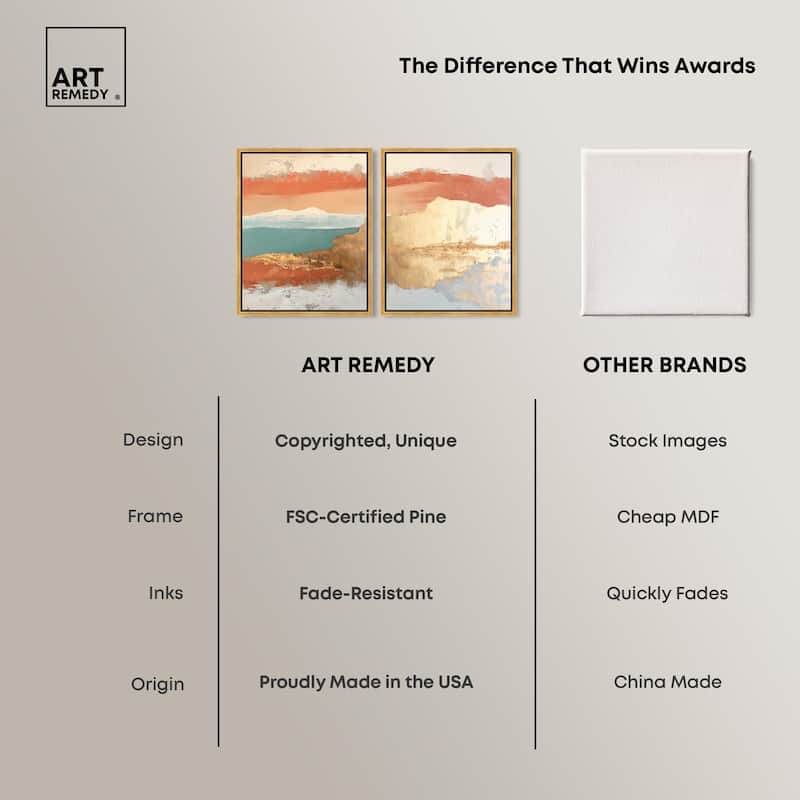 ART REMEDY ®

The Difference That Wins Awards

| | ART REMEDY | OTHER BRANDS |
|---|---|---|
| Design | Copyrighted, Unique | Stock Images |
| Frame | FSC-Certified Pine | Cheap MDF |
| Inks | Fade-Resistant | Quickly Fades |
| Origin | Proudly Made in the USA | China Made |